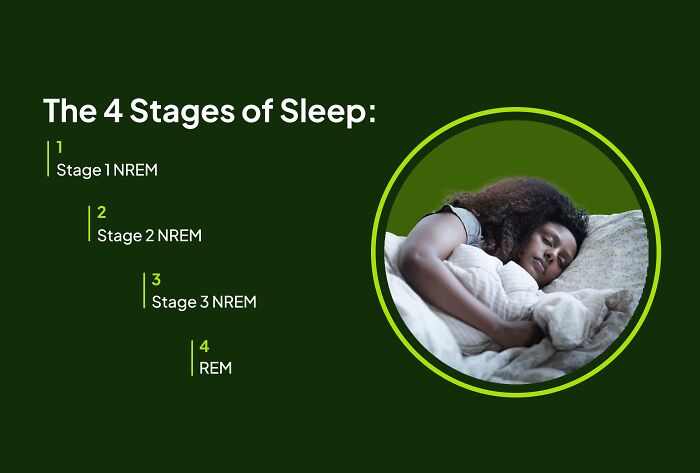 The 4 Stages of Sleep:

1
Stage 1 NREM

2
Stage 2 NREM

3
Stage 3 NREM

4
REM